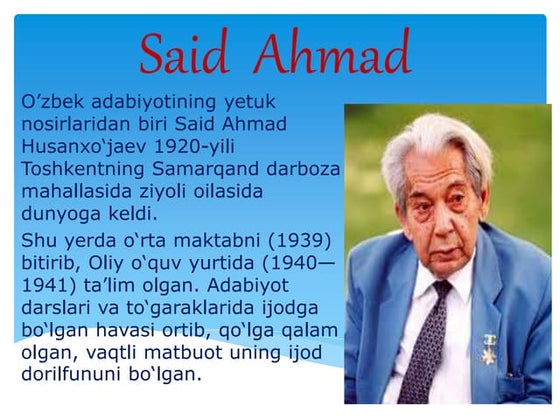 Said Ahmad

O’zbek adabiyotining yetuk nosirlaridan biri Said Ahmad Husanxo‘jaev 1920-yili Toshkentning Samarqand darboza mahallasida ziyoli oilasida dunyoga keldi.

Shu yerda o‘rta maktabni (1939) bitirib, Oliy o‘quv yurtida (1940—1941) ta’lim olgan. Adabiyot darslari va to‘garaklarida ijodga bo‘lgan havasi ortib, qo‘lga qalam olgan, vaqtli matbuot uning ijod dorilfununi bo‘lgan.